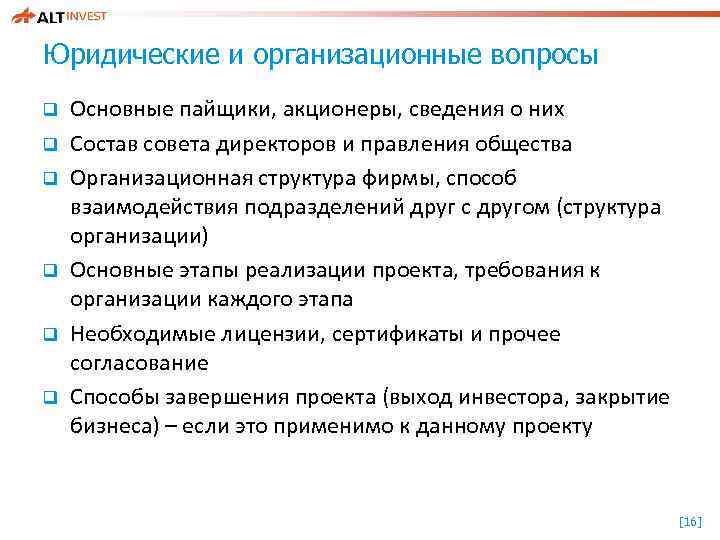 ALT INVEST

Юридические и организационные вопросы

❑ Основные пайщики, акционеры, сведения о них
❑ Состав совета директоров и правления общества
❑ Организационная структура фирмы, способ взаимодействия подразделений друг с другом (структура организации)
❑ Основные этапы реализации проекта, требования к организации каждого этапа
❑ Необходимые лицензии, сертификаты и прочее согласование
❑ Способы завершения проекта (выход инвестора, закрытие бизнеса) – если это применимо к данному проекту

[16]